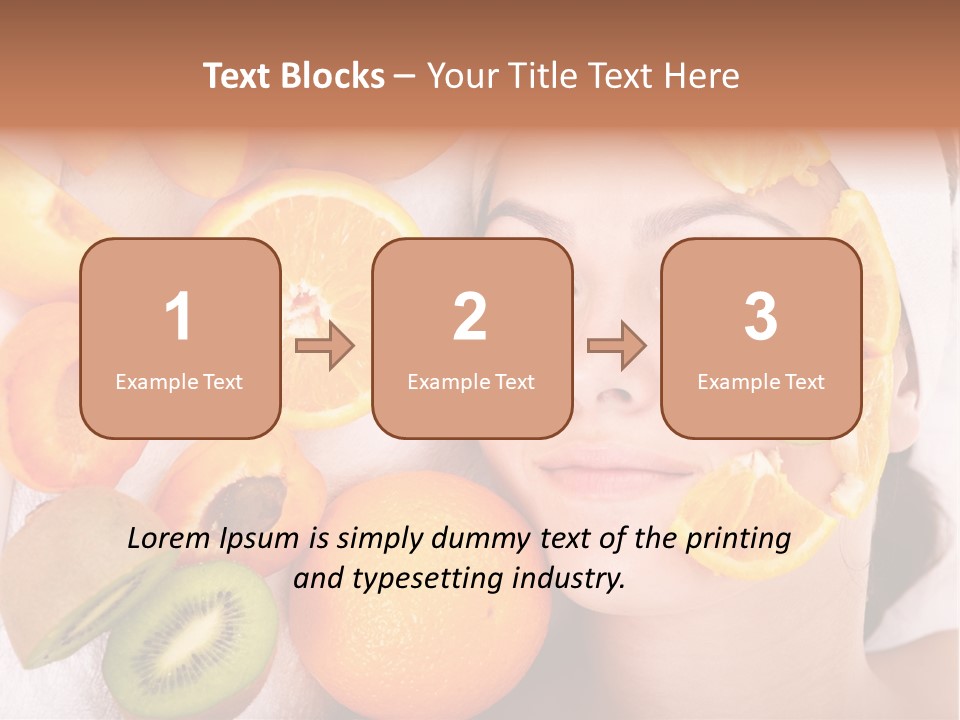 Text Blocks – Your Title Text Here

1
Example Text

2
Example Text

3
Example Text

Lorem Ipsum is simply dummy text of the printing and typesetting industry.